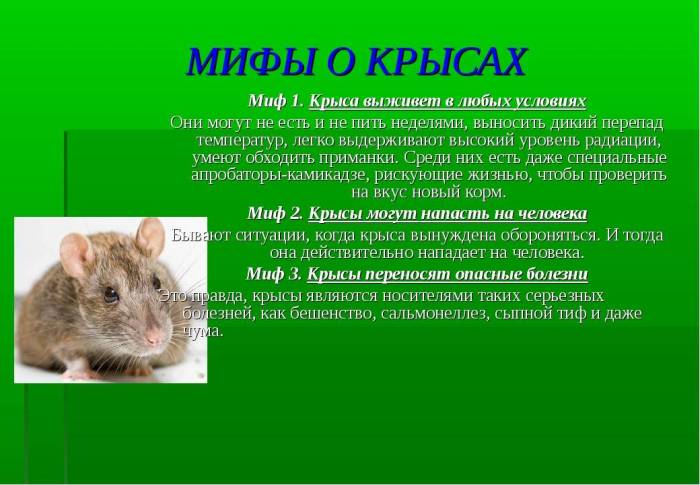 МИФЫ О КРЫСАХ

Миф 1. Крыса выживет в любых условиях

Они могут не есть и не пить неделями, выносить дикий перепад температур, легко выдерживают высокий уровень радиации, умеют обходить приманки. Среди них есть даже специальные апробаторы-камикадзе, рискующие жизнью, чтобы проверить на вкус новый корм.

Миф 2. Крысы могут напасть на человека

Бывают ситуации, когда крыса вынуждена обороняться. И тогда она действительно нападает на человека.

Миф 3. Крысы переносят опасные болезни

Это правда, крысы являются носителями таких серьезных болезней, как бешенство, сальмонеллез, сыпной тиф и даже чума.